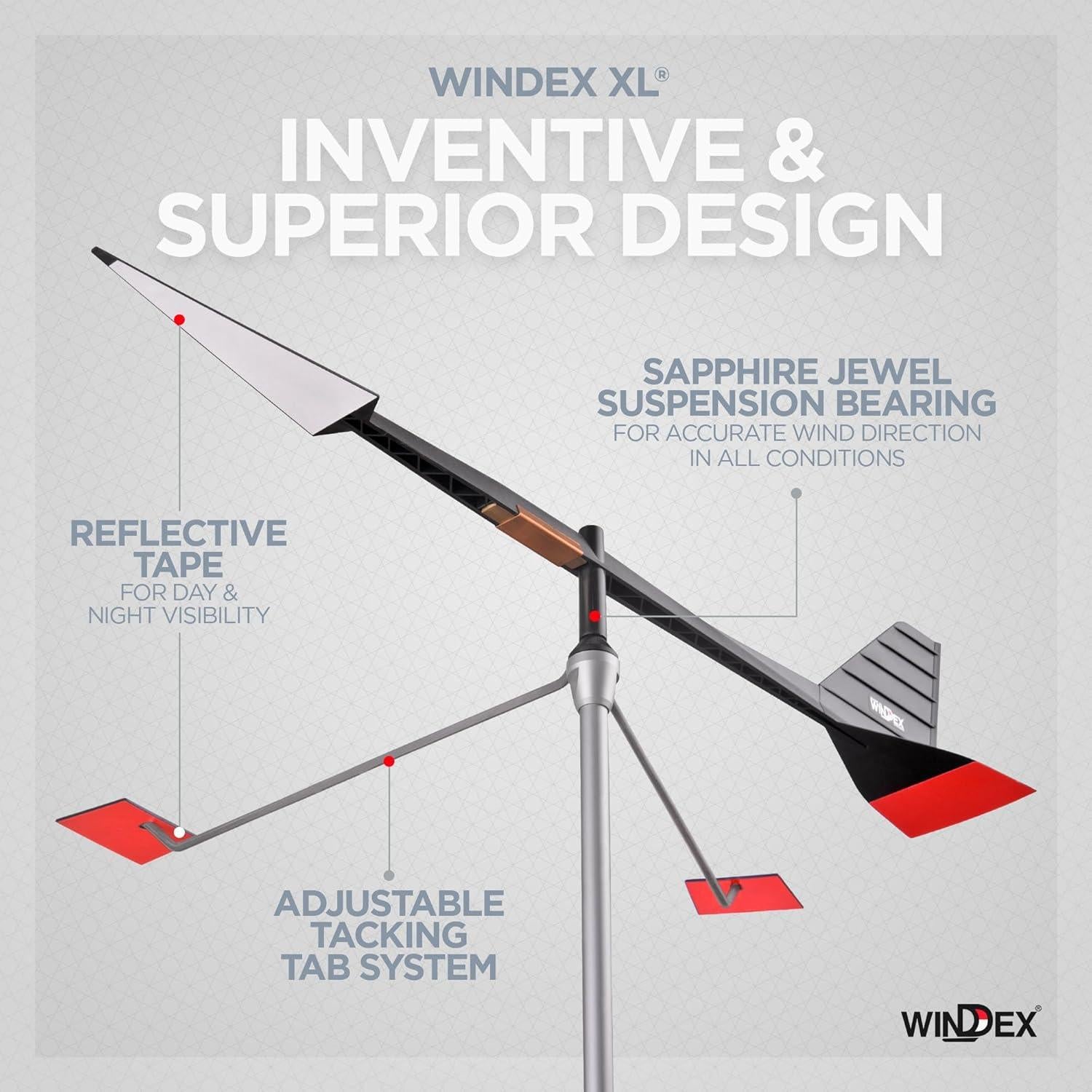 WINDEX XL®

INVENTIVE & SUPERIOR DESIGN

SAPPHIRE JEWEL SUSPENSION BEARING
FOR ACCURATE WIND DIRECTION IN ALL CONDITIONS

REFLECTIVE TAPE
FOR DAY & NIGHT VISIBILITY

WINDEX

ADJUSTABLE TACKING TAB SYSTEM

WINDEX®